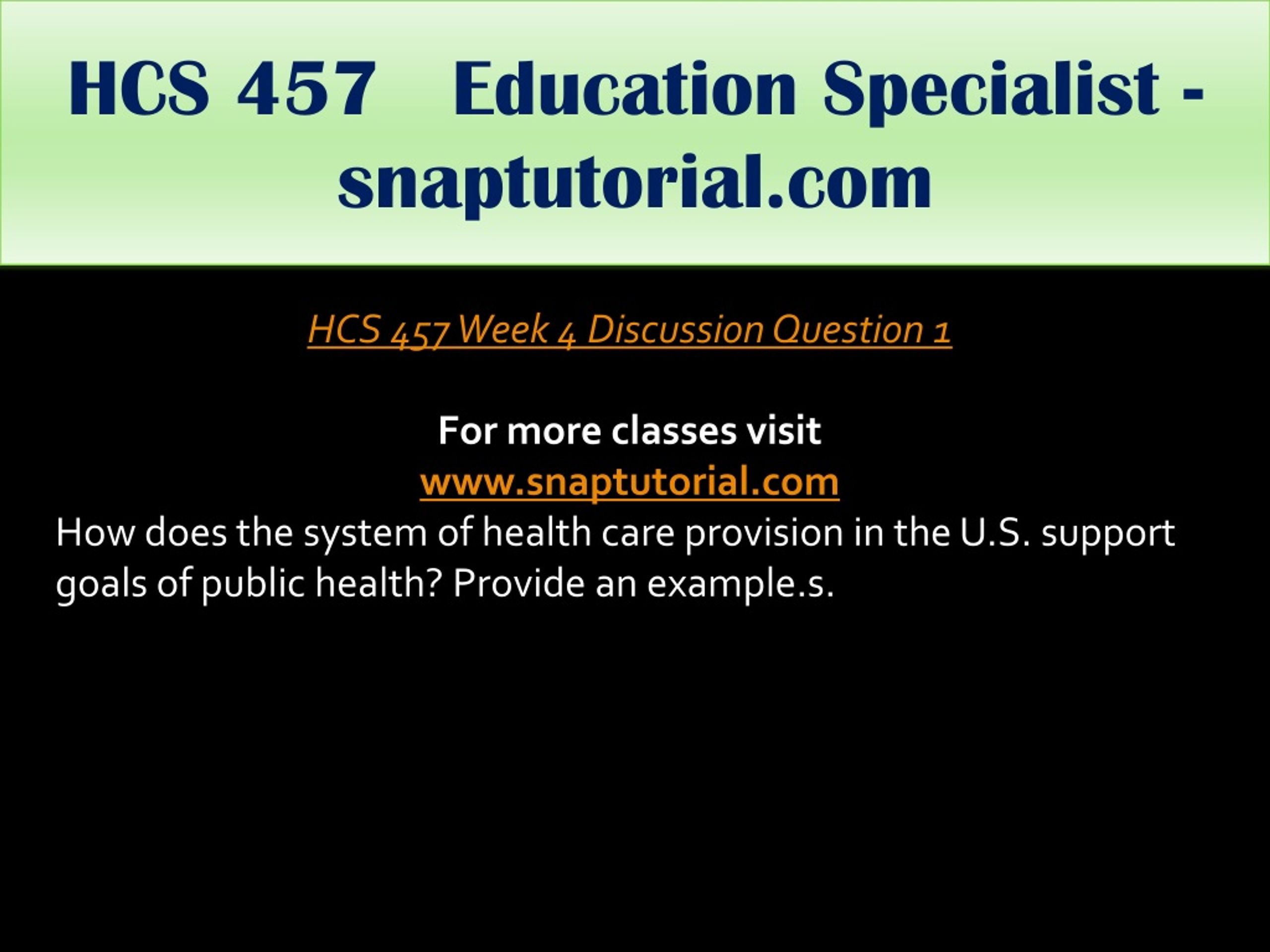 HCS 457 Education Specialist - snaptutorial.com

HCS 457 Week 4 Discussion Question 1

For more classes visit
www.snaptutorial.com
How does the system of health care provision in the U.S. support goals of public health? Provide an example.s.